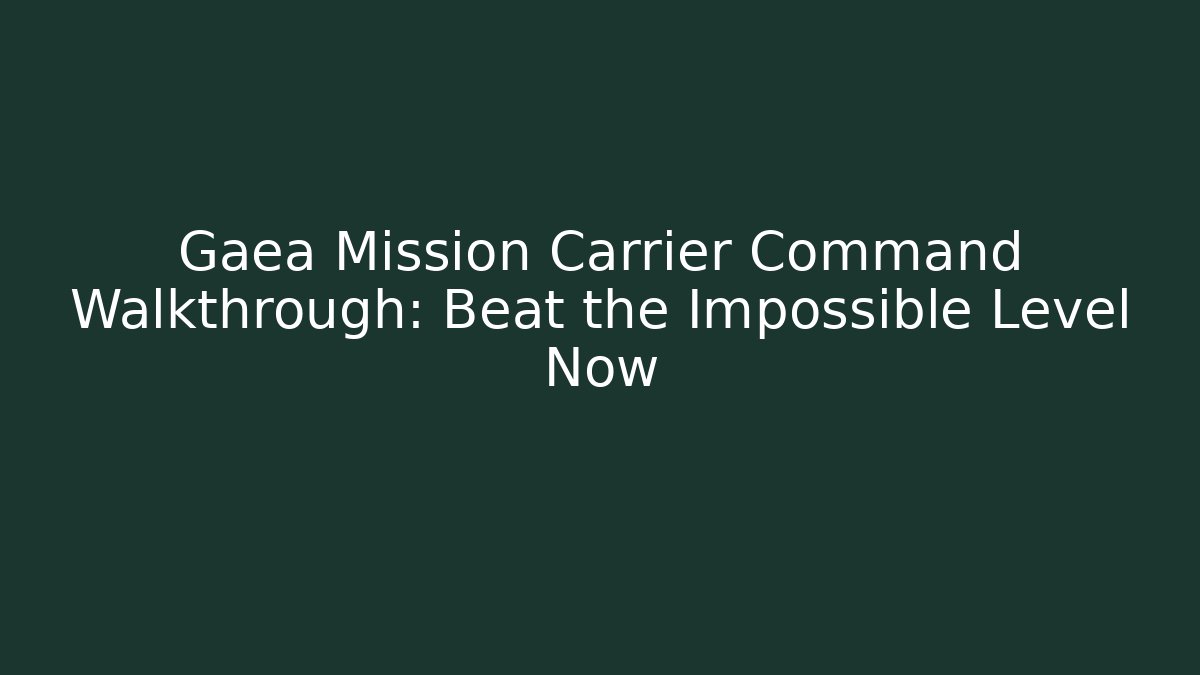 Gaea Mission Carrier Command Walkthrough: Beat the Impossible Level Now